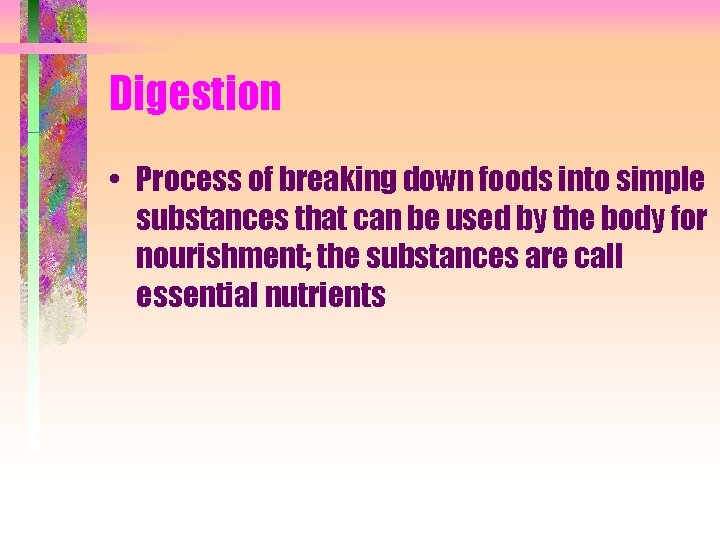 Digestion

• Process of breaking down foods into simple substances that can be used by the body for nourishment; the substances are call essential nutrients